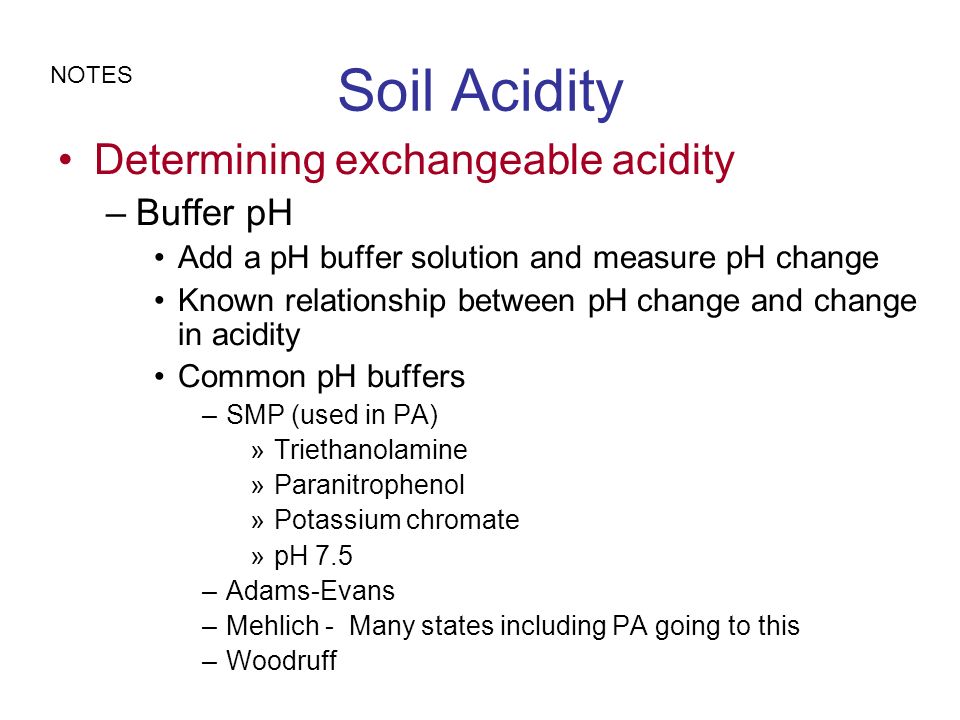 NOTES

Soil Acidity

• Determining exchangeable acidity
– Buffer pH
• Add a pH buffer solution and measure pH change
• Known relationship between pH change and change in acidity
• Common pH buffers
– SMP (used in PA)
» Triethanolamine
» Paranitrophenol
» Potassium chromate
» pH 7.5
– Adams-Evans
– Mehlich - Many states including PA going to this
– Woodruff